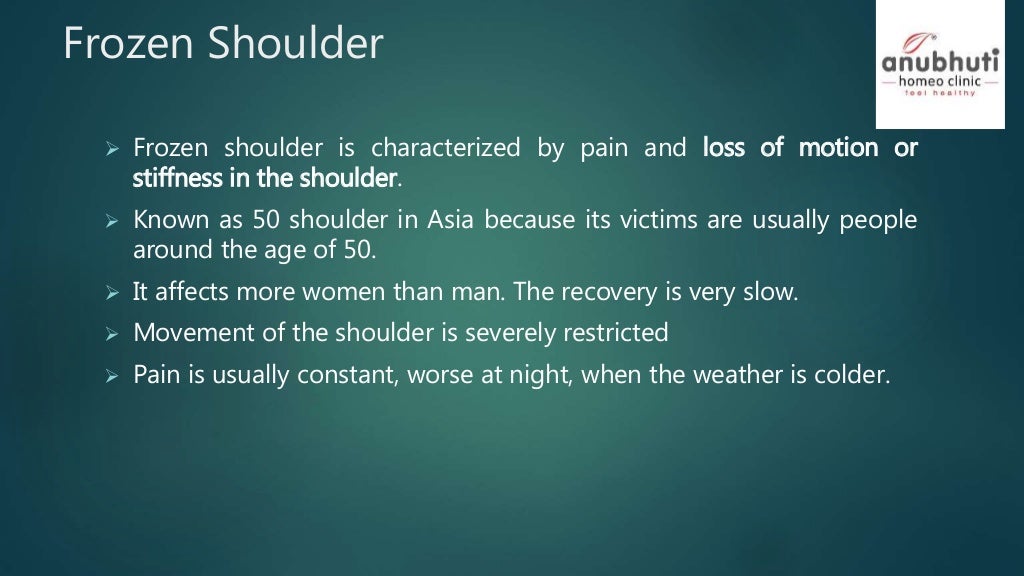 Frozen Shoulder

anubhuti
homeo clinic
feel healthy

➢ Frozen shoulder is characterized by pain and loss of motion or stiffness in the shoulder.

➢ Known as 50 shoulder in Asia because its victims are usually people around the age of 50.

➢ It affects more women than man. The recovery is very slow.

➢ Movement of the shoulder is severely restricted

➢ Pain is usually constant, worse at night, when the weather is colder.